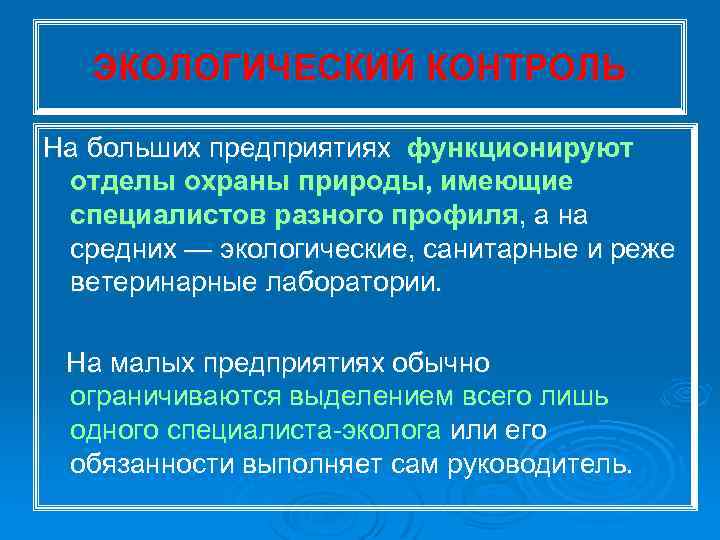 ЭКОЛОГИЧЕСКИЙ КОНТРОЛЬ

На больших предприятиях функционируют отделы охраны природы, имеющие специалистов разного профиля, а на средних — экологические, санитарные и реже ветеринарные лаборатории.

На малых предприятиях обычно ограничиваются выделением всего лишь одного специалиста-эколога или его обязанности выполняет сам руководитель.